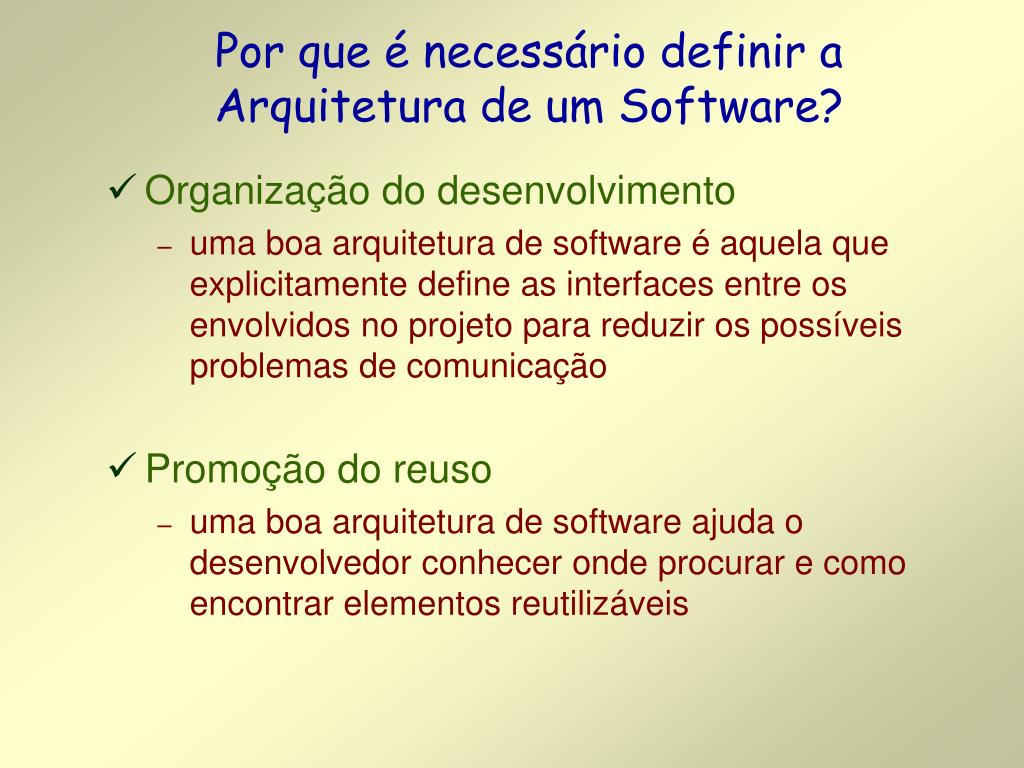 Por que é necessário definir a Arquitetura de um Software?

✓ Organização do desenvolvimento

– uma boa arquitetura de software é aquela que explicitamente define as interfaces entre os envolvidos no projeto para reduzir os possíveis problemas de comunicação

✓ Promoção do reuso

– uma boa arquitetura de software ajuda o desenvolvedor conhecer onde procurar e como encontrar elementos reutilizáveis